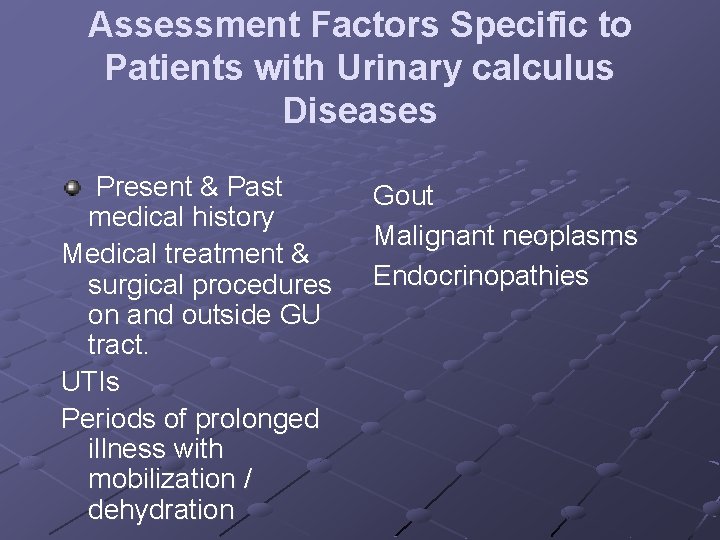 Assessment Factors Specific to Patients with Urinary calculus Diseases

Present & Past medical history

Medical treatment & surgical procedures on and outside GU tract.

UTIs

Periods of prolonged illness with mobilization / dehydration

Gout

Malignant neoplasms

Endocrinopathies